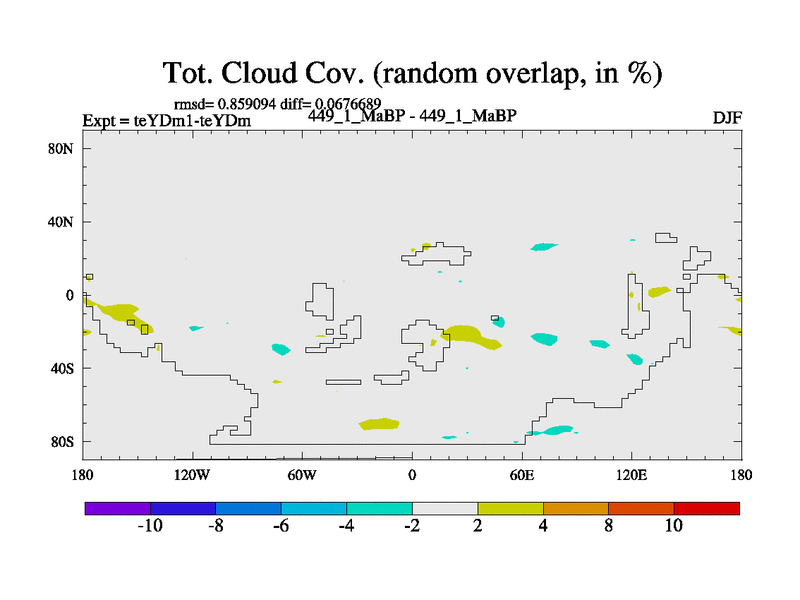 Tot. Cloud Cov. (random overlap, in %)

rmsd= 0.859094 diff= 0.0676689
Expt = teYDm1-teYDm 449_1_MaBP - 449_1_MaBP DJF

80N
40N
0
40S
80S

180 120W 60W 0 60E 120E 180

-10 -8 -6 -4 -2 2 4 8 10